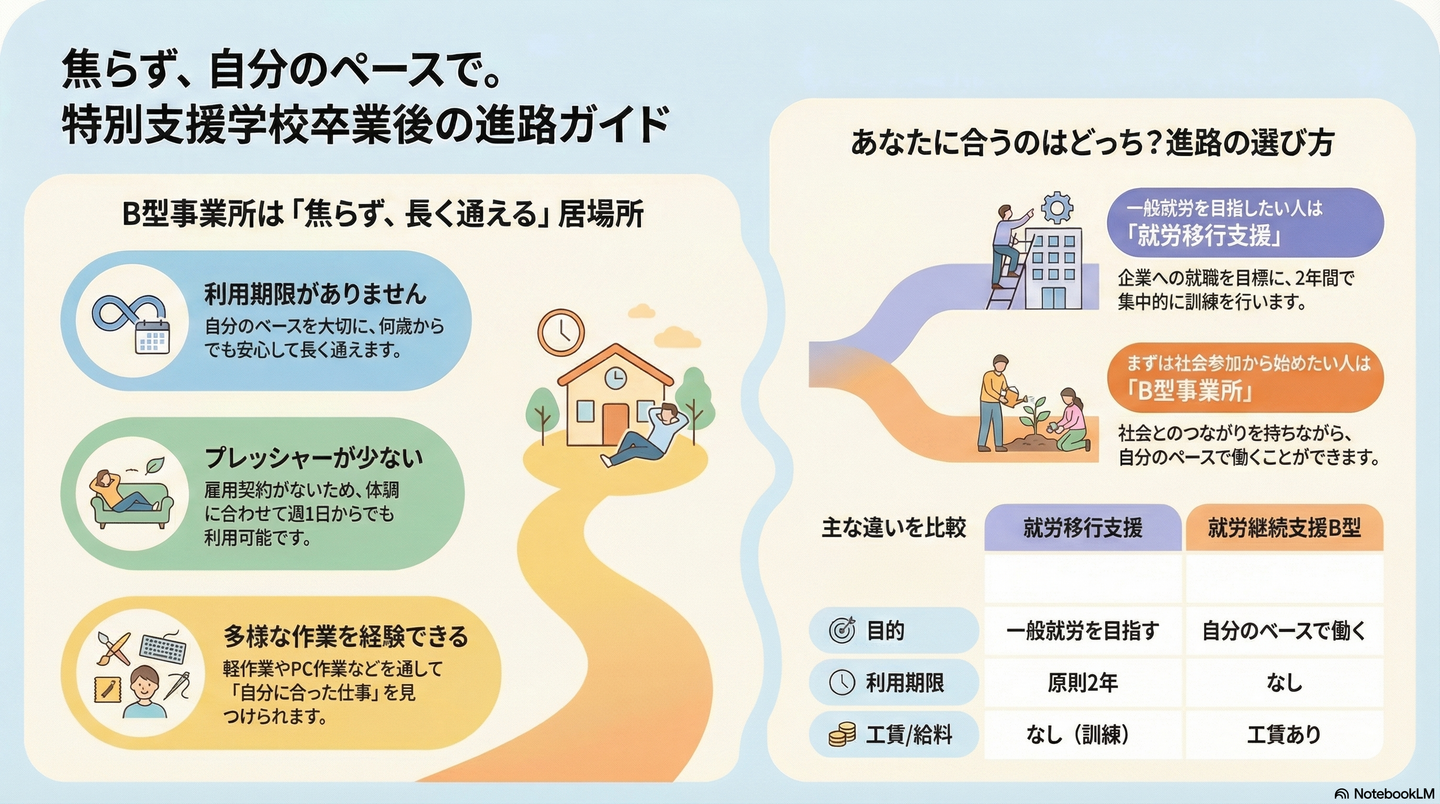 焦らず、自分のペースで。
特別支援学校卒業後の進路ガイド

B型事業所は「焦らず、長く通える」居場所

利用期限がありません
自分のベースを大切に、何歳からでも安心して長く通えます。

プレッシャーが少ない
雇用契約がないため、体調に合わせて週1日からでも利用可能です。

多様な作業を経験できる
軽作業やPC作業などを通して「自分に合った仕事」を見つけられます。

あなたに合うのはどっち？進路の選び方

一般就労を目指したい人は
「就労移行支援」
企業への就職を目標に、2年間で集中的に訓練を行います。

まずは社会参加から始めたい人は
「B型事業所」
社会とのつながりを持ちながら、自分のペースで働くことができます。

| 主な違いを比較 | 就労移行支援 | 就労継続支援B型 |
|---|---|---|
| | | |
| 目的 | 一般就労を目指す | 自分のベースで働く |
| 利用期限 | 原則2年 | なし |
| 工賃/給料 | なし（訓練） | 工賃あり |

NotebookLM